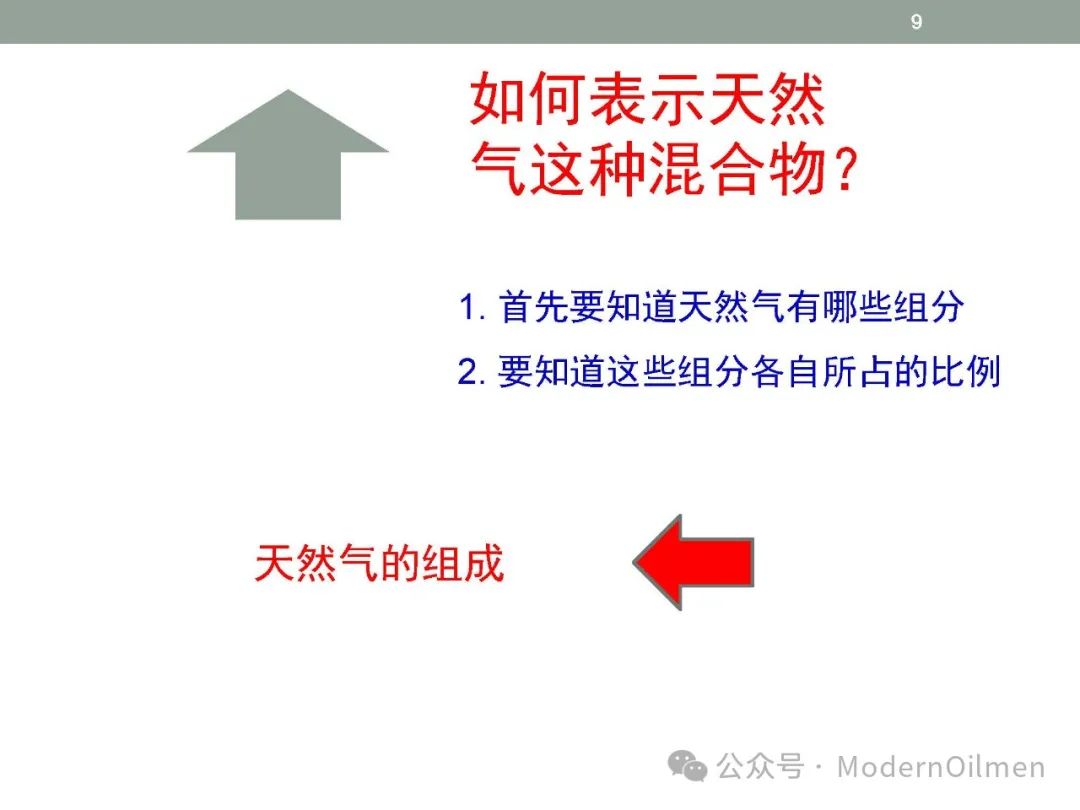 9

如何表示天然气这种混合物？

1. 首先要知道天然气有哪些组分

2. 要知道这些组分各自所占的比例

天然气的组成

公众号 · ModernOilmen